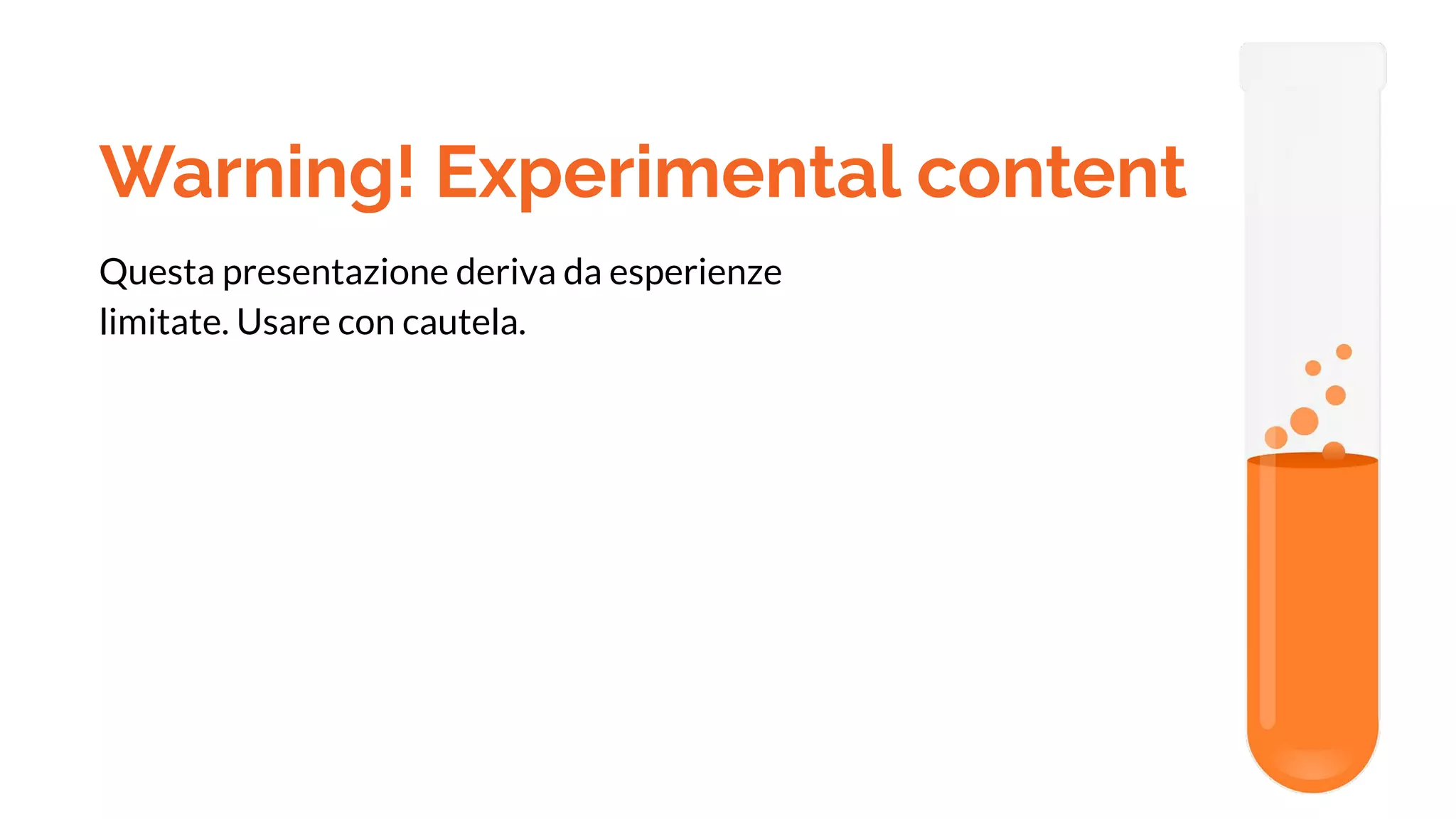 Warning! Experimental content

Questa presentazione deriva da esperienze limitate. Usare con cautela.